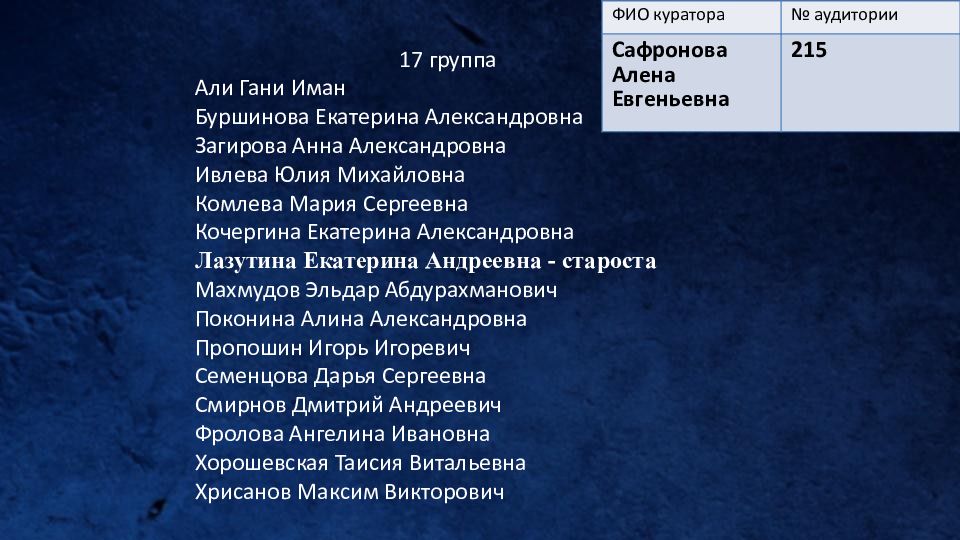 | ФИО куратора | № аудитории |
|---|---|
| Сафронова Алена Евгеньевна | 215 |

17 группа

Али Гани Иман
Буршинова Екатерина Александровна
Загирова Анна Александровна
Ивлева Юлия Михайловна
Комлева Мария Сергеевна
Кочергина Екатерина Александровна
Лазутина Екатерина Андреевна - староста
Махмудов Эльдар Абдурахманович
Поконина Алина Александровна
Пропошин Игорь Игоревич
Семенцова Дарья Сергеевна
Смирнов Дмитрий Андреевич
Фролова Ангелина Ивановна
Хорошевская Таисия Витальевна
Хрисанов Максим Викторович